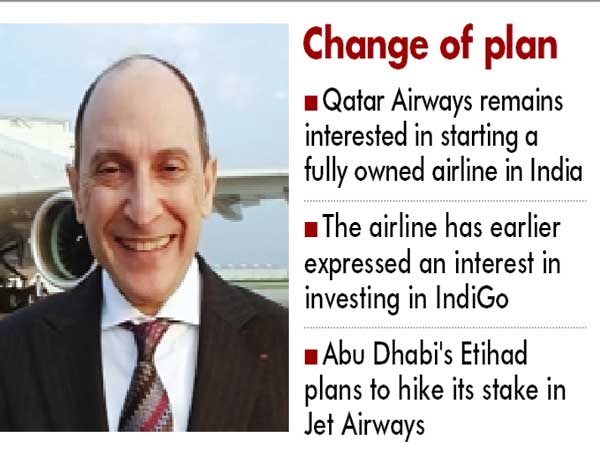 Change of plan

■ Qatar Airways remains interested in starting a fully owned airline in India

■ The airline has earlier expressed an interest in investing in IndiGo

■ Abu Dhabi's Etihad plans to hike its stake in Jet Airways